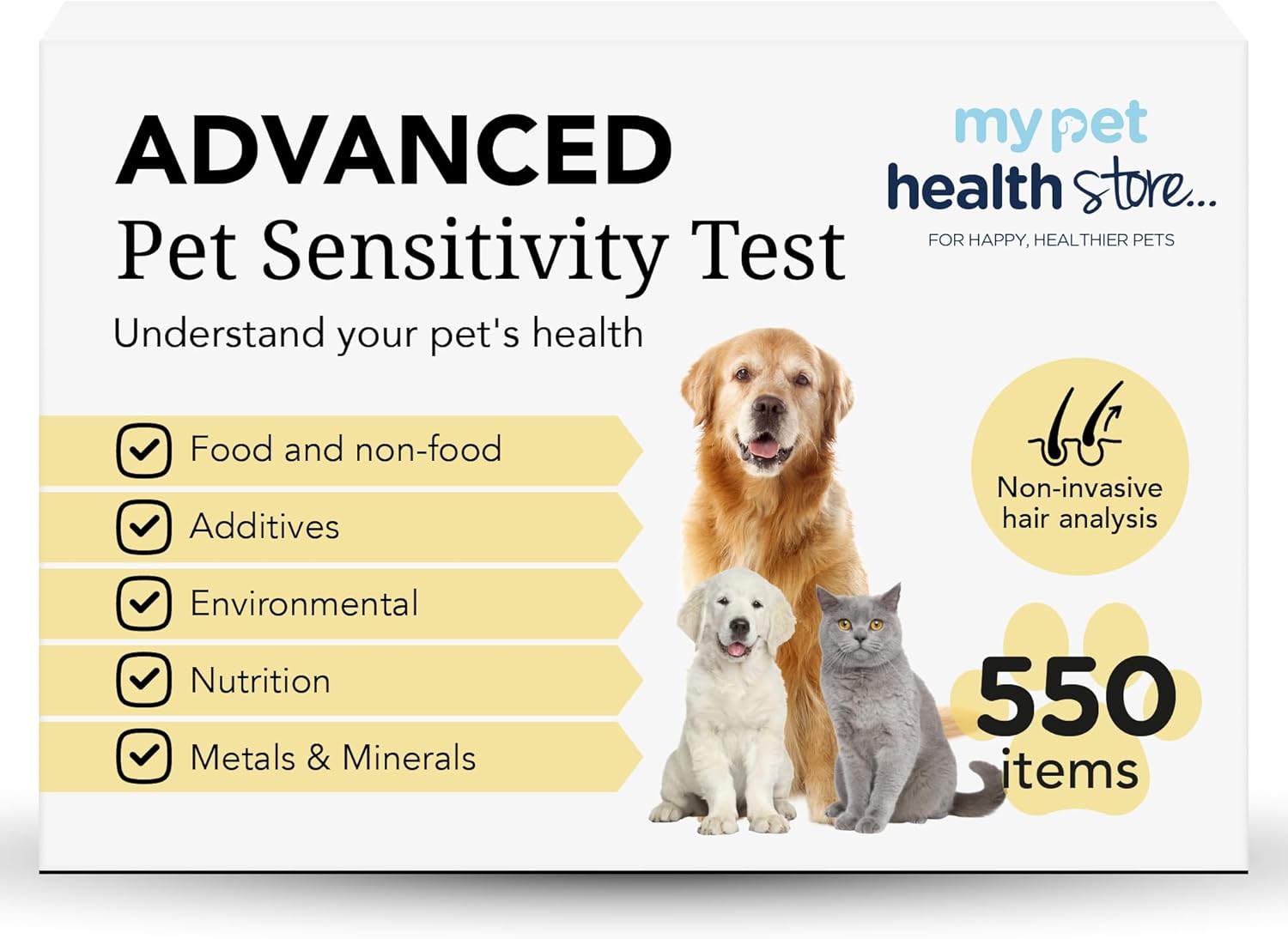 ADVANCED
Pet Sensitivity Test
Understand your pet's health

my pet
health store...
FOR HAPPY, HEALTHIER PETS

Food and non-food
Additives
Environmental
Nutrition
Metals & Minerals

Non-invasive hair analysis

550 items